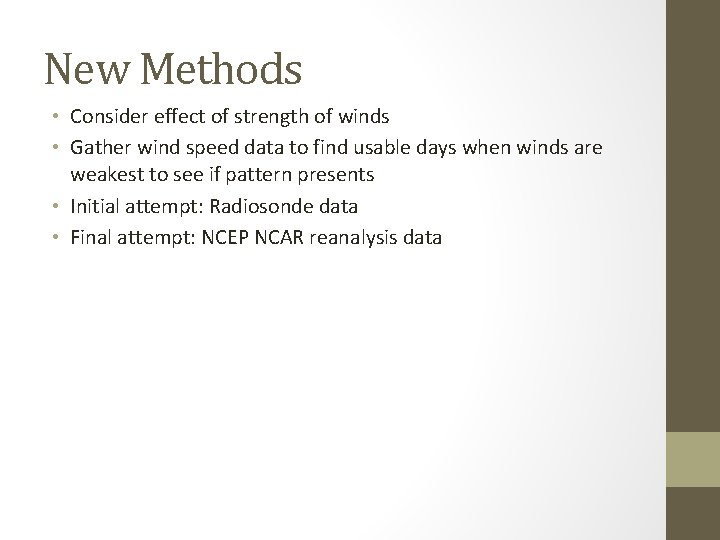 New Methods

• Consider effect of strength of winds
• Gather wind speed data to find usable days when winds are weakest to see if pattern presents
• Initial attempt: Radiosonde data
• Final attempt: NCEP NCAR reanalysis data